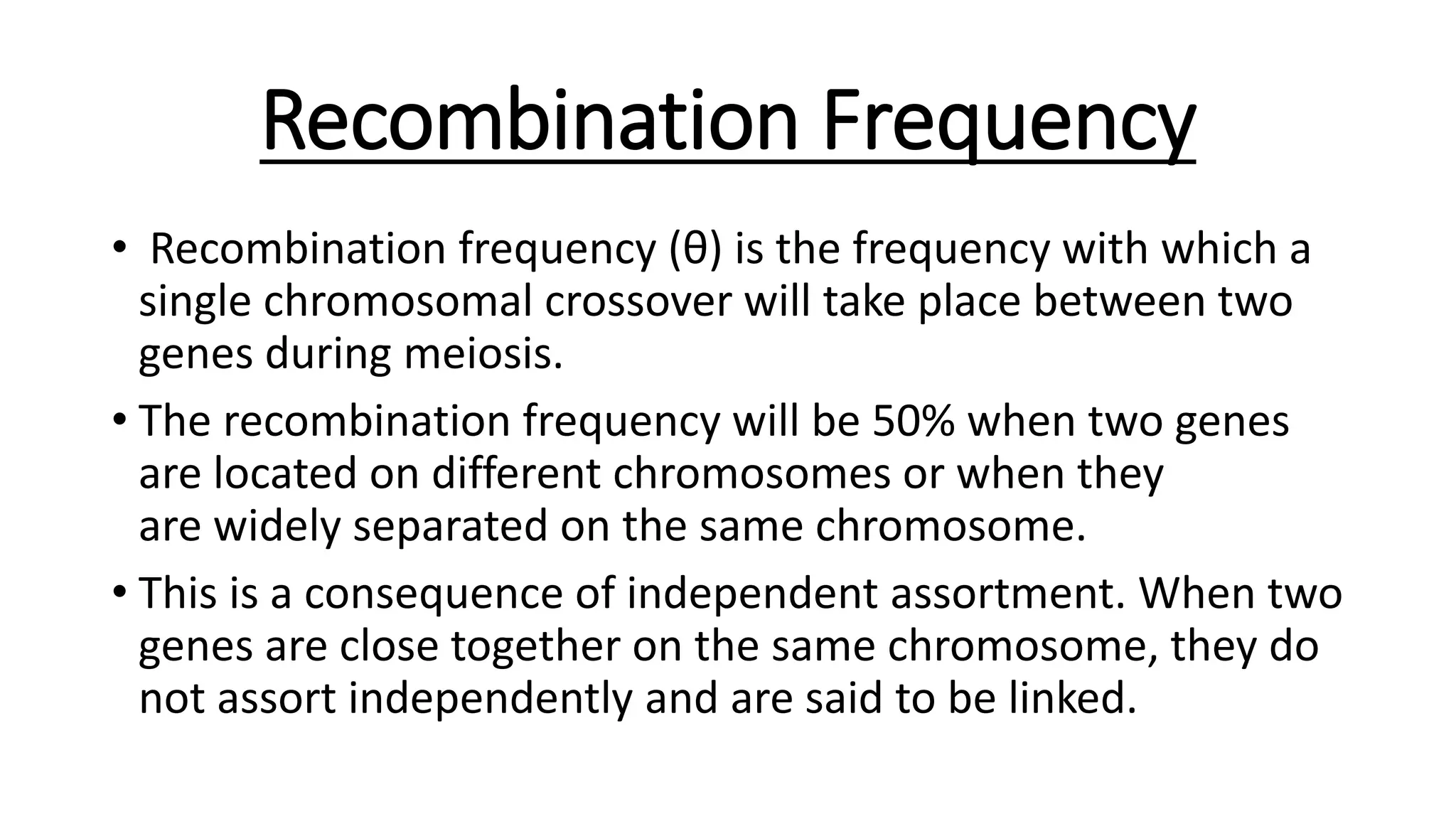 Recombination Frequency

• Recombination frequency (θ) is the frequency with which a single chromosomal crossover will take place between two genes during meiosis.

• The recombination frequency will be 50% when two genes are located on different chromosomes or when they are widely separated on the same chromosome.

• This is a consequence of independent assortment. When two genes are close together on the same chromosome, they do not assort independently and are said to be linked.